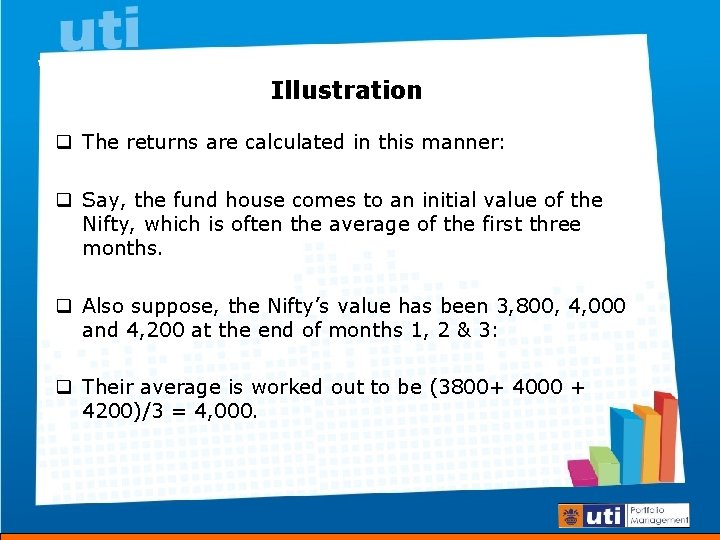 uti

Illustration

❑ The returns are calculated in this manner:

❑ Say, the fund house comes to an initial value of the Nifty, which is often the average of the first three months.

❑ Also suppose, the Nifty's value has been 3,800, 4,000 and 4,200 at the end of months 1, 2 & 3:

❑ Their average is worked out to be (3800+ 4000 + 4200)/3 = 4,000.

uti Portfolio Management